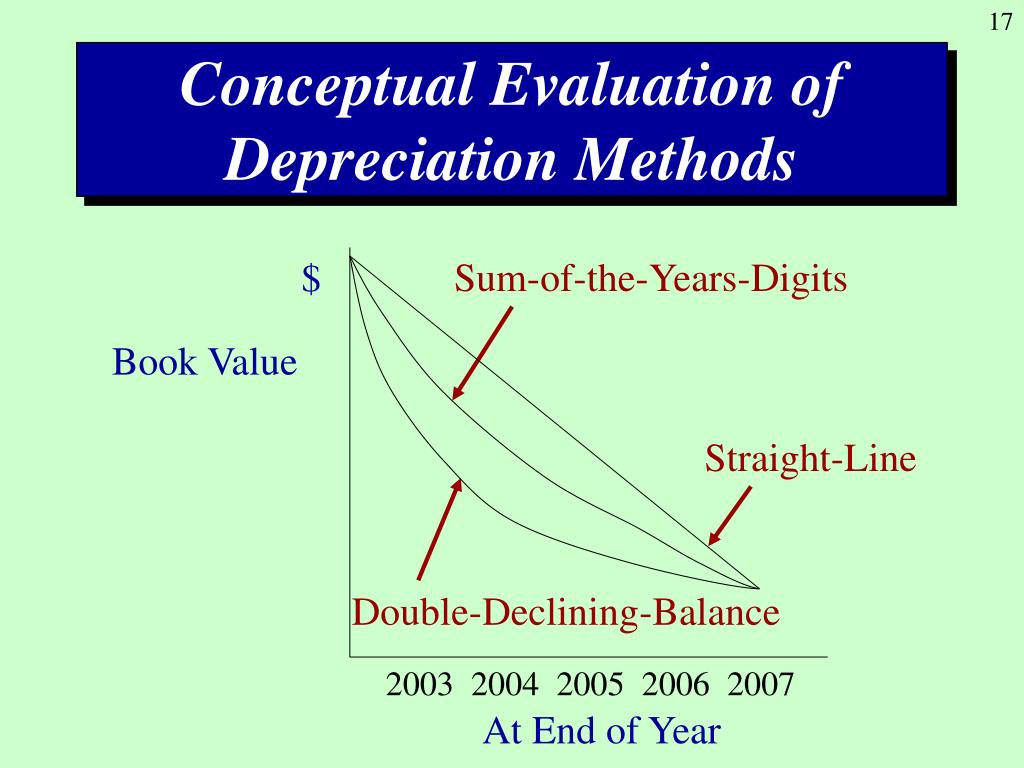 17

Conceptual Evaluation of Depreciation Methods

$

Book Value

Sum-of-the-Years-Digits

Straight-Line

Double-Declining-Balance

2003 2004 2005 2006 2007

At End of Year